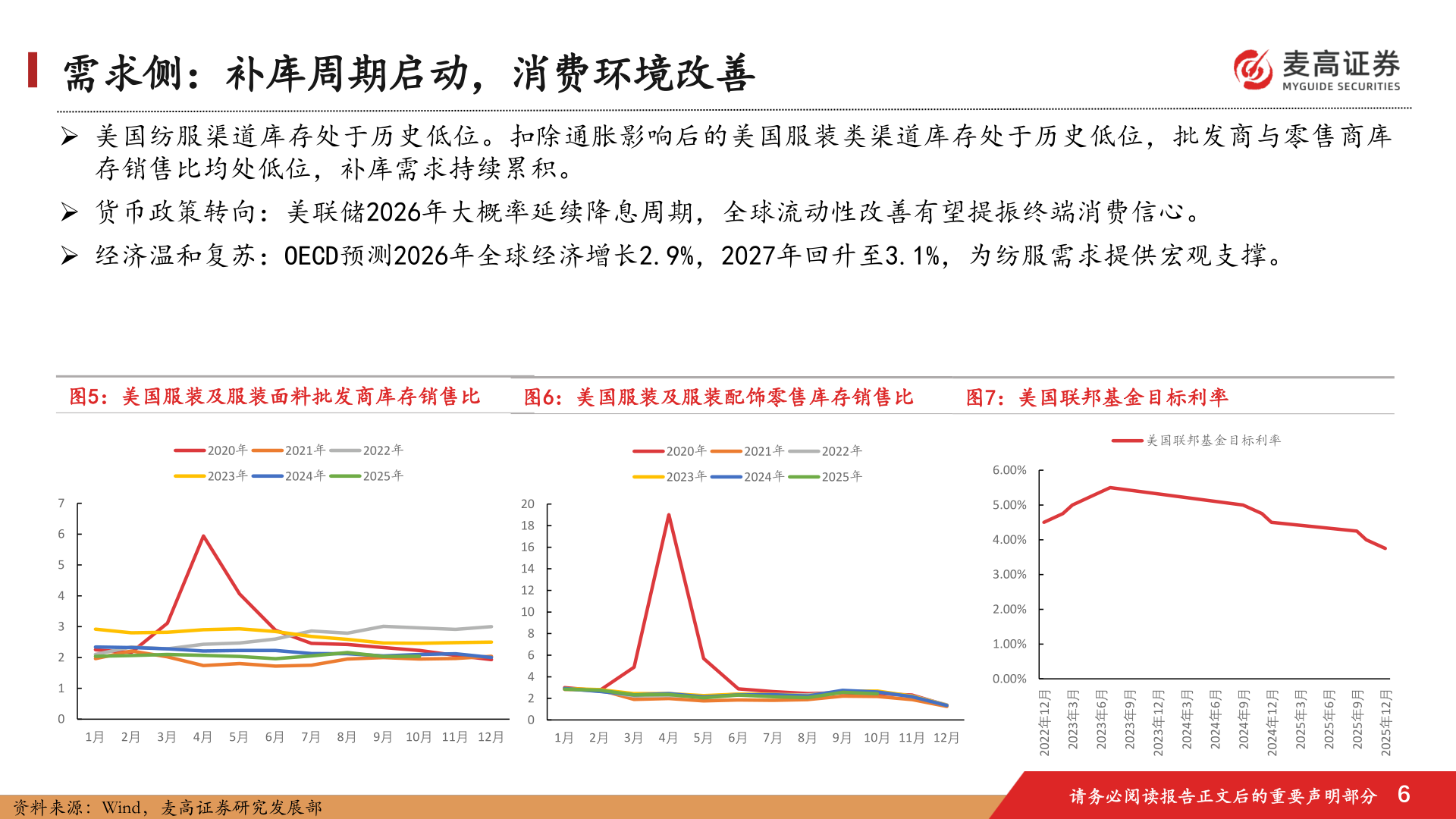 需求侧：补库周期启动，消费环境改善

麦高证券 MYGUIDE SECURITIES

➢ 美国纺服渠道库存处于历史低位。扣除通胀影响后的美国服装类渠道库存处于历史低位，批发商与零售商库存销售比均处低位，补库需求持续累积。

➢ 货币政策转向：美联储2026年大概率延续降息周期，全球流动性改善有望提振终端消费信心。

➢ 经济温和复苏：OECD预测2026年全球经济增长2.9%，2027年回升至3.1%，为纺服需求提供宏观支撑。

图5：美国服装及服装面料批发商库存销售比

2020年 2021年 2022年 2023年 2024年 2025年

7 6 5 4 3 2 1 0

1月 2月 3月 4月 5月 6月 7月 8月 9月 10月 11月 12月

图6：美国服装及服装配饰零售库存销售比

2020年 2021年 2022年 2023年 2024年 2025年

20 18 16 14 12 10 8 6 4 2 0

1月 2月 3月 4月 5月 6月 7月 8月 9月 10月 11月 12月

图7：美国联邦基金目标利率

美国联邦基金目标利率

6.00% 5.00% 4.00% 3.00% 2.00% 1.00% 0.00%

2022年12月 2023年3月 2023年6月 2023年9月 2023年12月 2024年3月 2024年6月 2024年9月 2024年12月 2025年3月 2025年6月 2025年9月 2025年12月

资料来源：Wind，麦高证券研究发展部

请务必阅读报告正文后的重要声明部分 6